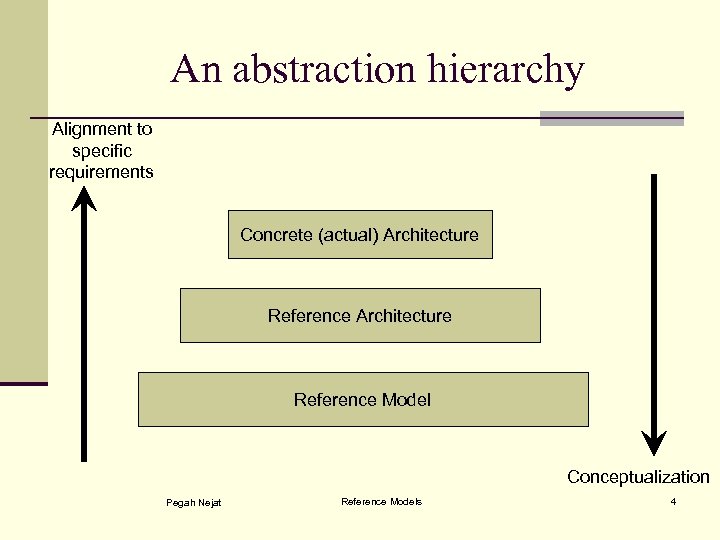 An abstraction hierarchy

Alignment to specific requirements

Concrete (actual) Architecture

Reference Architecture

Reference Model

Conceptualization

Pegah Nejat

Reference Models

4